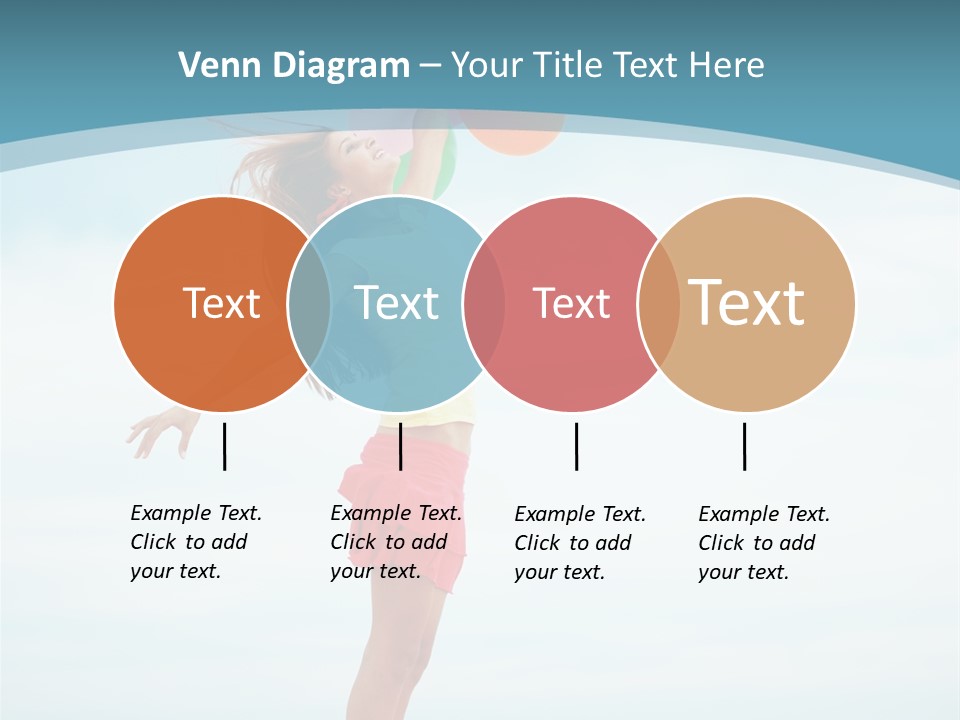 Venn Diagram – Your Title Text Here

Text

Text

Text

Text

Example Text. Click to add your text.

Example Text. Click to add your text.

Example Text. Click to add your text.

Example Text. Click to add your text.